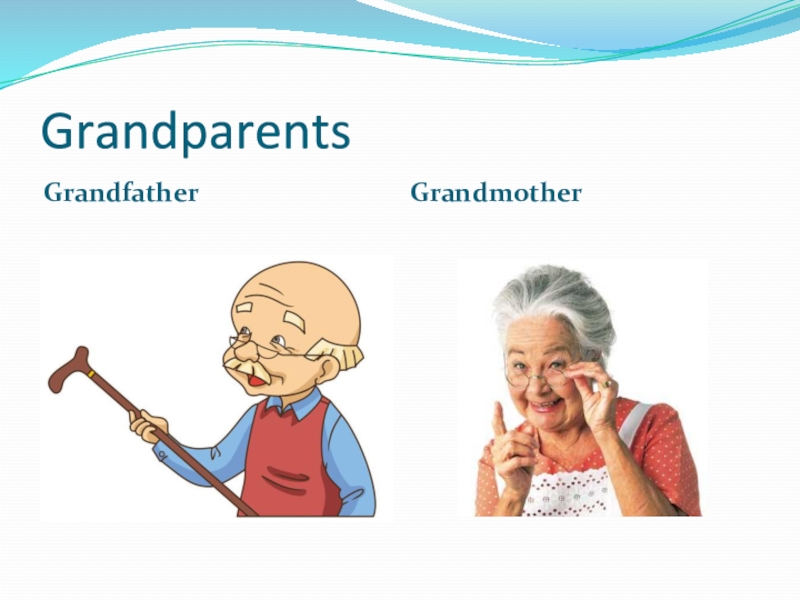 Grandparents

Grandfather

Grandmother